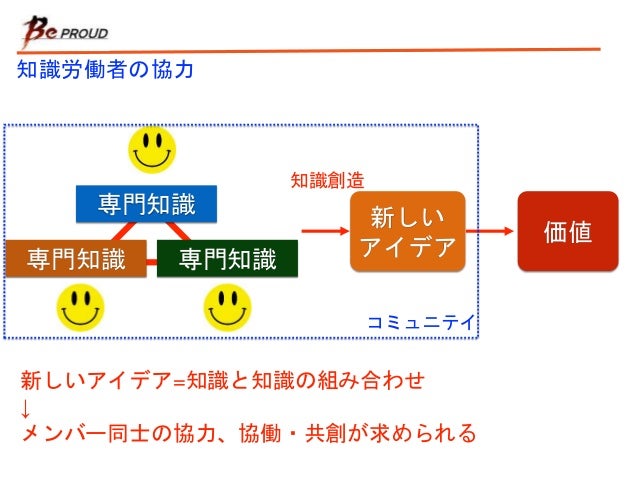 Be PROUD

知識労働者の協力

専門知識

専門知識

専門知識

知識創造

新しいアイデア

価値

コミュニテイ

新しいアイデア=知識と知識の組み合わせ
↓
メンバー同士の協力、協働・共創が求められる